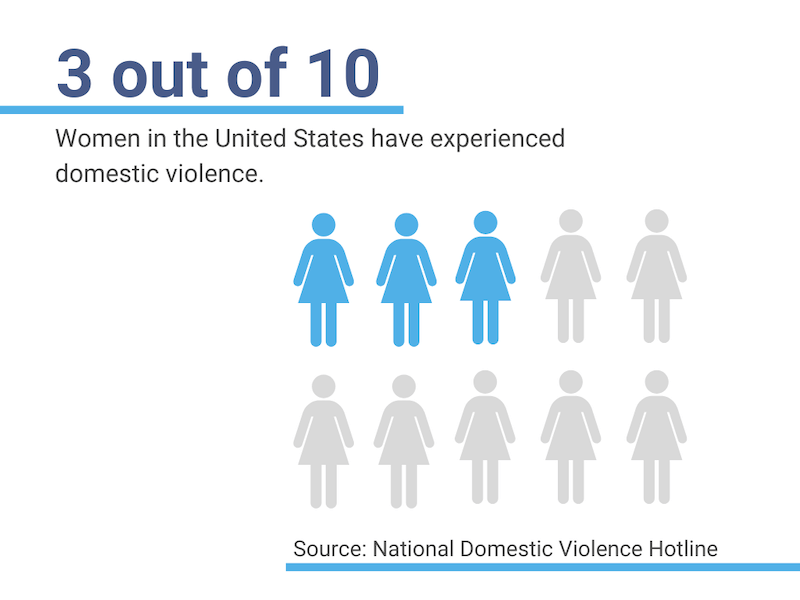 3 out of 10

Women in the United States have experienced domestic violence.

Source: National Domestic Violence Hotline